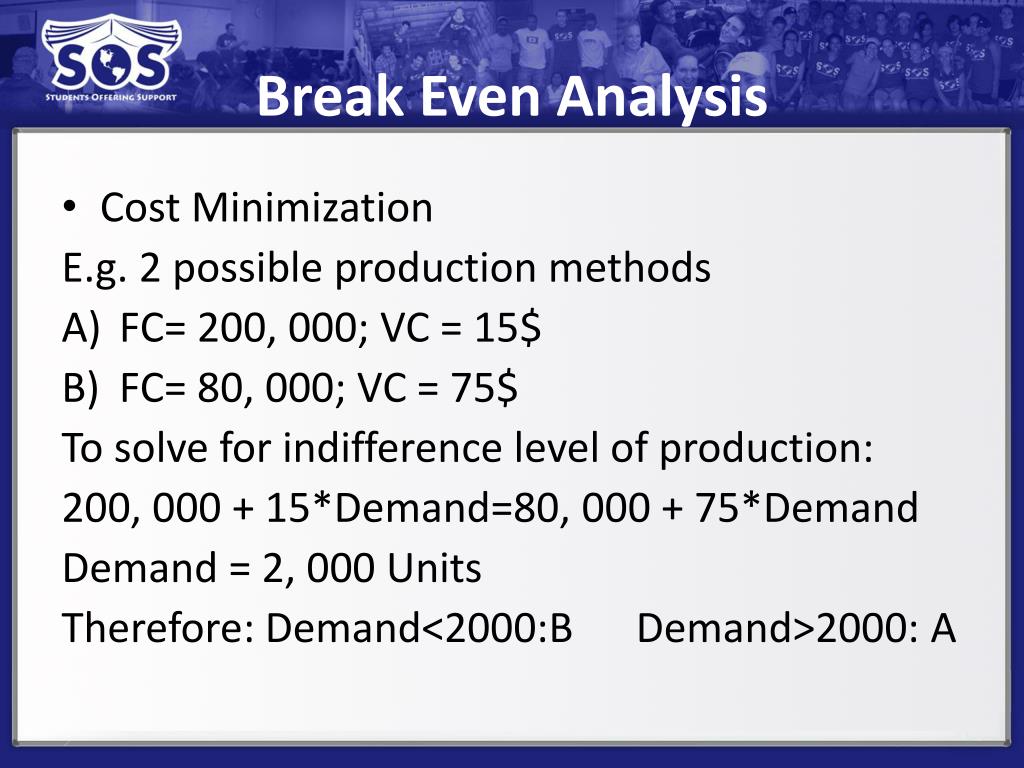 SOS
STUDENTS OFFERING SUPPORT

Break Even Analysis

• Cost Minimization
E.g. 2 possible production methods
A) FC= 200, 000; VC = 15$
B) FC= 80, 000; VC = 75$
To solve for indifference level of production:
200, 000 + 15*Demand=80, 000 + 75*Demand
Demand = 2, 000 Units
Therefore: Demand<2000:B Demand>2000: A